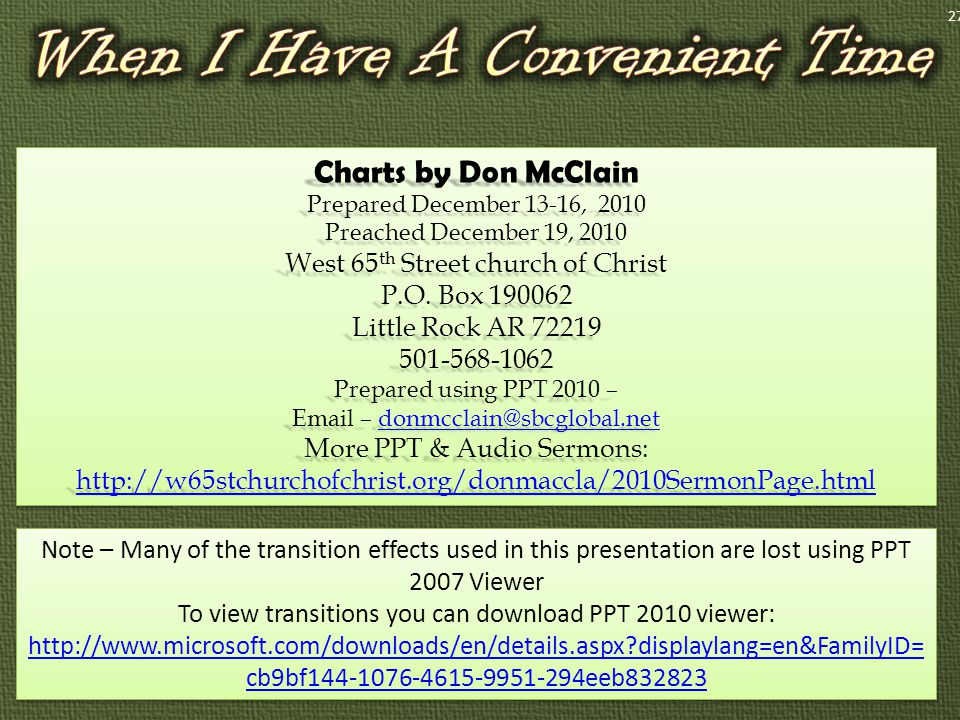 27

When I Have A Convenient Time

Charts by Don McClain
Prepared December 13-16, 2010
Preached December 19, 2010
West 65$^{th}$ Street church of Christ
P.O. Box 190062
Little Rock AR 72219
501-568-1062
Prepared using PPT 2010 –
Email – donmcclain@sbcglobal.net
More PPT & Audio Sermons:
http://w65stchurchofchrist.org/donmaccla/2010SermonPage.html

Note – Many of the transition effects used in this presentation are lost using PPT 2007 Viewer
To view transitions you can download PPT 2010 viewer:
http://www.microsoft.com/downloads/en/details.aspx?displaylang=en&FamilyID=cb9bf144-1076-4615-9951-294eeb832823